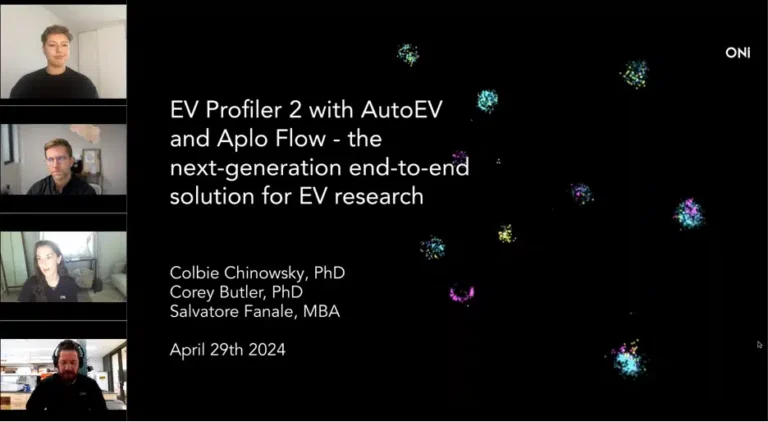 ONi

EV Profiler 2 with AutoEV and Aplo Flow - the next-generation end-to-end solution for EV research

Colbie Chinowsky, PhD
Corey Butler, PhD
Salvatore Fanale, MBA

April 29th 2024